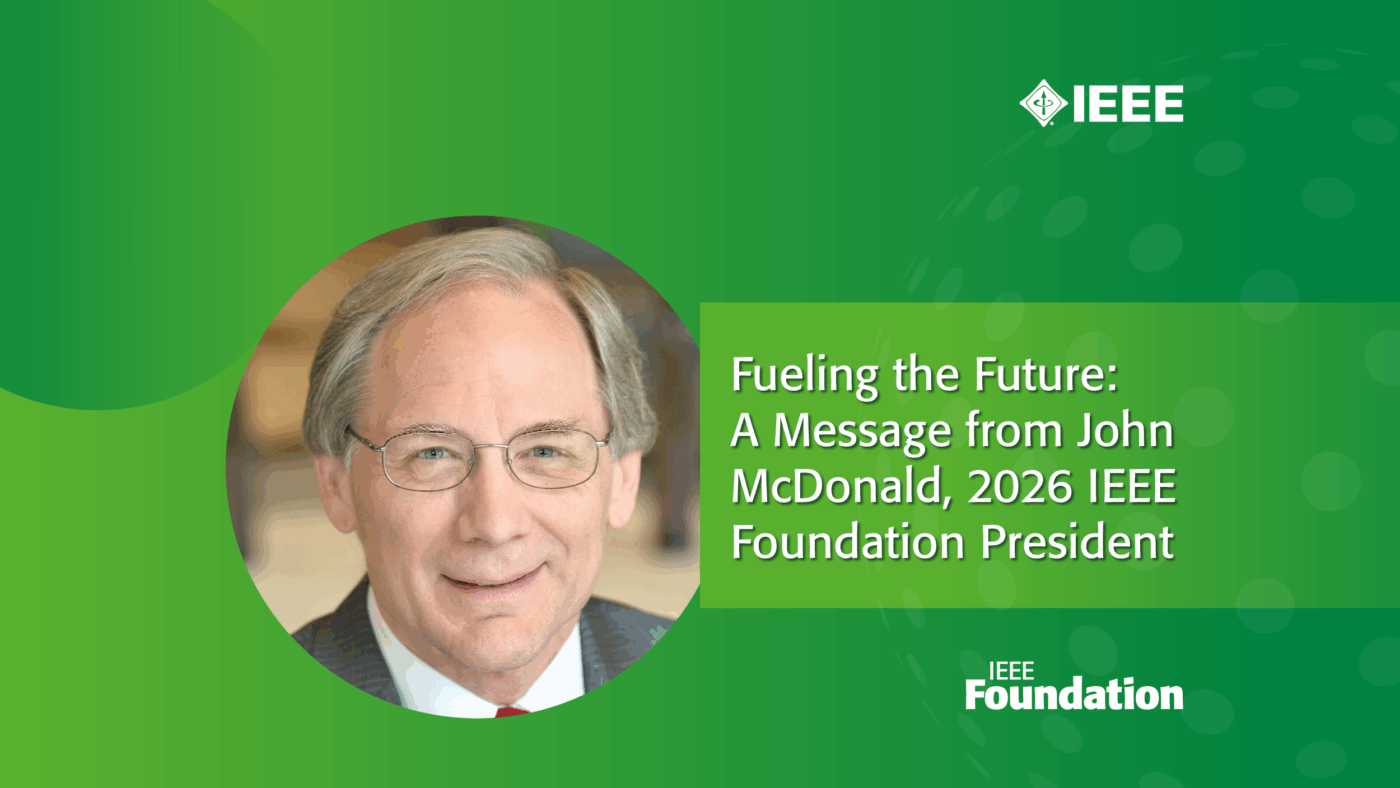 IEEE

Fueling the Future: A Message from John McDonald, 2026 IEEE Foundation President

IEEE
Foundation